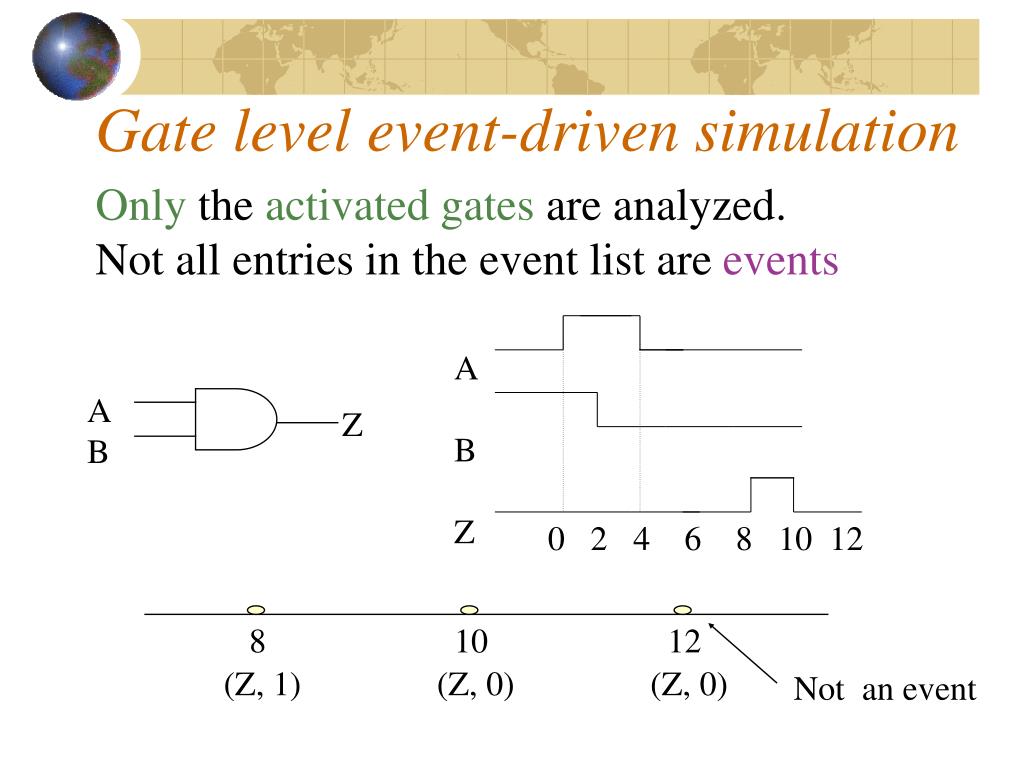 Gate level event-driven simulation

Only the activated gates are analyzed.
Not all entries in the event list are events

A
B
Z

A
B
Z
0 2 4 6 8 10 12

8
(Z, 1)
10
(Z, 0)
12
(Z, 0)
Not an event